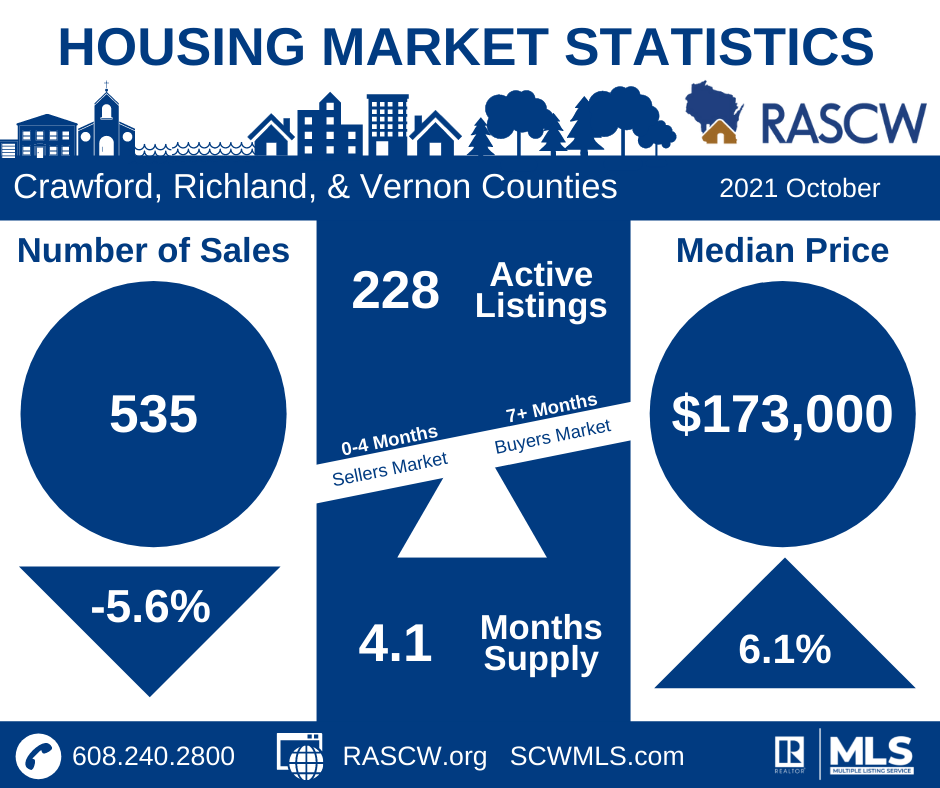 HOUSING MARKET STATISTICS

RASCW

Crawford, Richland, & Vernon Counties

2021 October

Number of Sales

535

-5.6%

228 Active Listings

0-4 Months
Sellers Market

7+ Months
Buyers Market

4.1 Months Supply

Median Price

$173,000

6.1%

608.240.2800

RASCW.org SCWMLS.com

REALTOR

MLS
MULTIPLE LISTING SERVICE